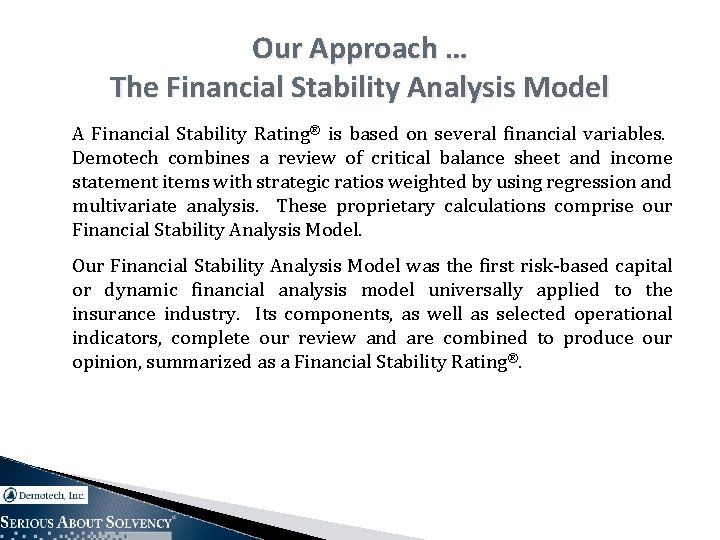 Our Approach …
The Financial Stability Analysis Model

A Financial Stability Rating® is based on several financial variables. Demotech combines a review of critical balance sheet and income statement items with strategic ratios weighted by using regression and multivariate analysis. These proprietary calculations comprise our Financial Stability Analysis Model.

Our Financial Stability Analysis Model was the first risk-based capital or dynamic financial analysis model universally applied to the insurance industry. Its components, as well as selected operational indicators, complete our review and are combined to produce our opinion, summarized as a Financial Stability Rating®.

Demotech, Inc.

SERIOUS ABOUT SOLVENCY®